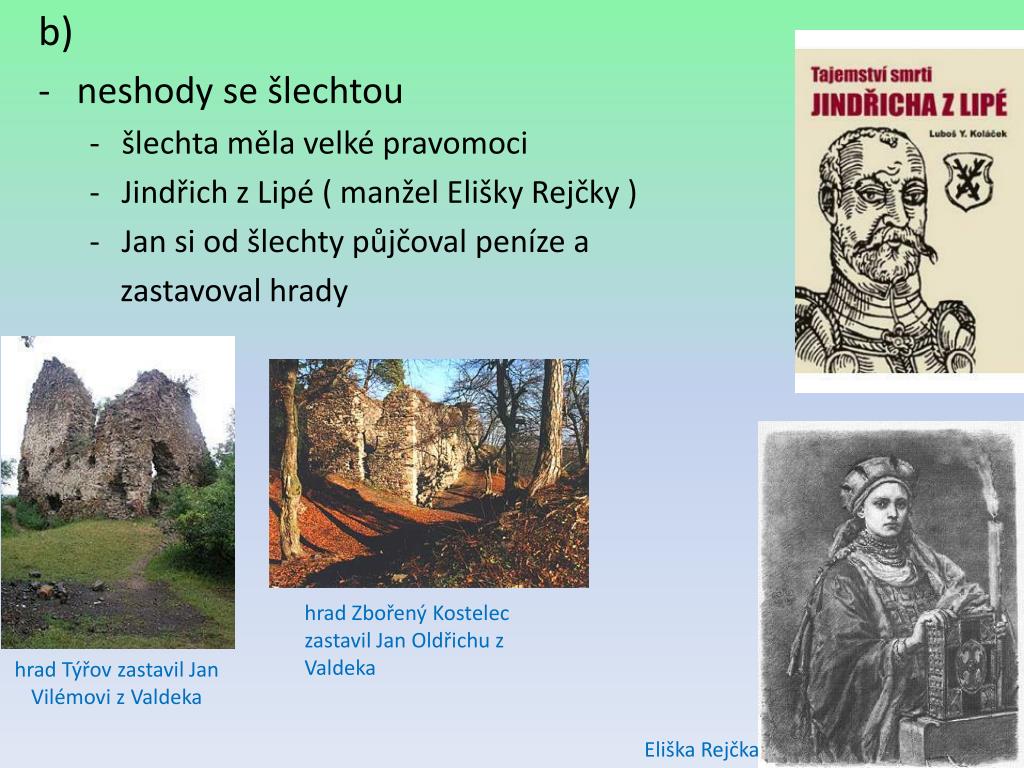 b)
- neshody se šlechtou
- šlechta měla velké pravomoci
- Jindřich z Lipé ( manžel Elišky Rejčky )
- Jan si od šlechty půjčoval peníze a zastavoval hrady

Tajemství smrti
JINDŘICHA Z LIPÉ
Luboš Y. Koláček

hrad Týřov zastavil Jan Vilémovi z Valdeka

hrad Zbořený Kostelec zastavil Jan Oldřichu z Valdeka

Eliška Rejčka